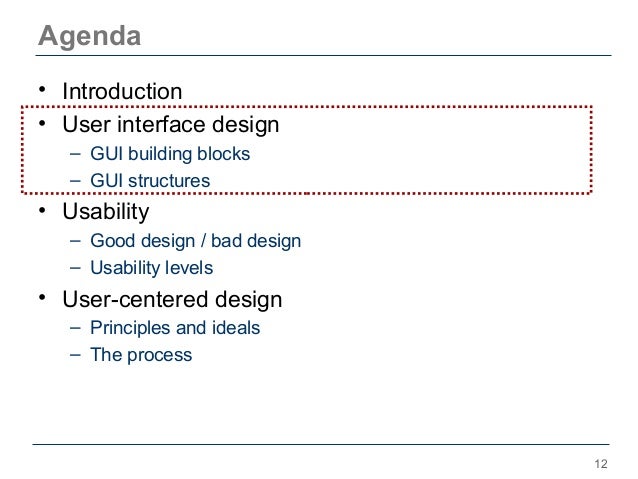 Agenda

• Introduction
• User interface design
  – GUI building blocks
  – GUI structures
• Usability
  – Good design / bad design
  – Usability levels
• User-centered design
  – Principles and ideals
  – The process

12